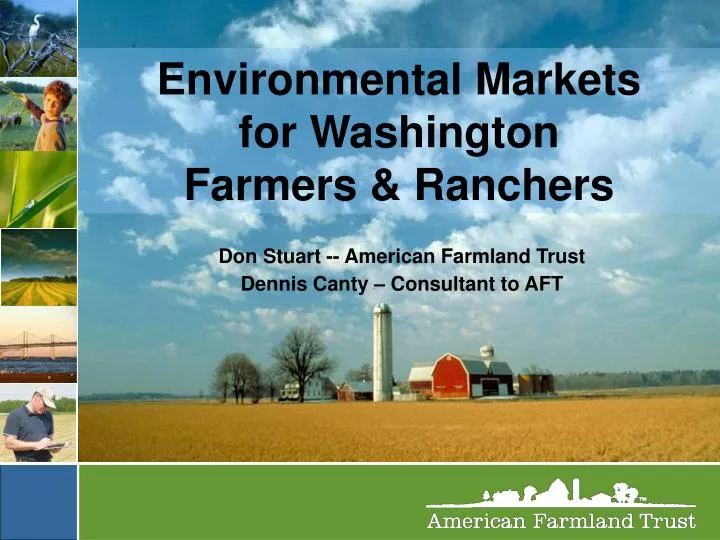 Environmental Markets for Washington Farmers & Ranchers

Don Stuart -- American Farmland Trust
Dennis Canty – Consultant to AFT

American Farmland Trust